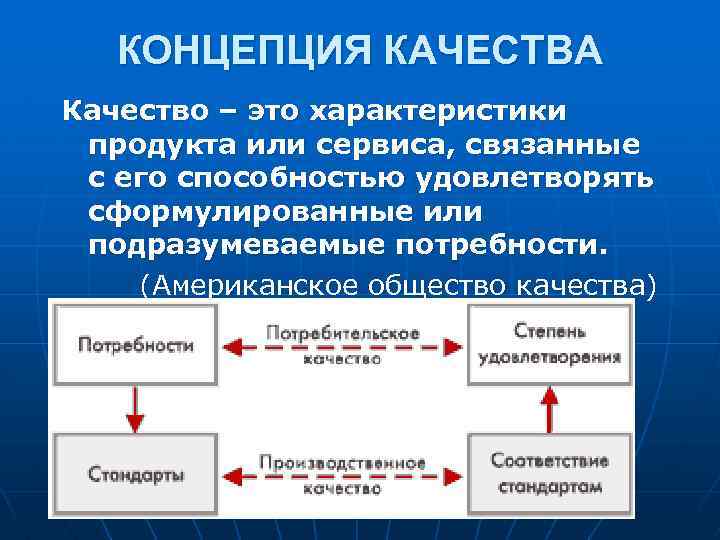 КОНЦЕПЦИЯ КАЧЕСТВА

Качество – это характеристики продукта или сервиса, связанные с его способностью удовлетворять сформулированные или подразумеваемые потребности.

(Американское общество качества)

Потребности

Потребительское качество

Степень удовлетворения

Стандарты

Производственное качество

Соответствие стандартам